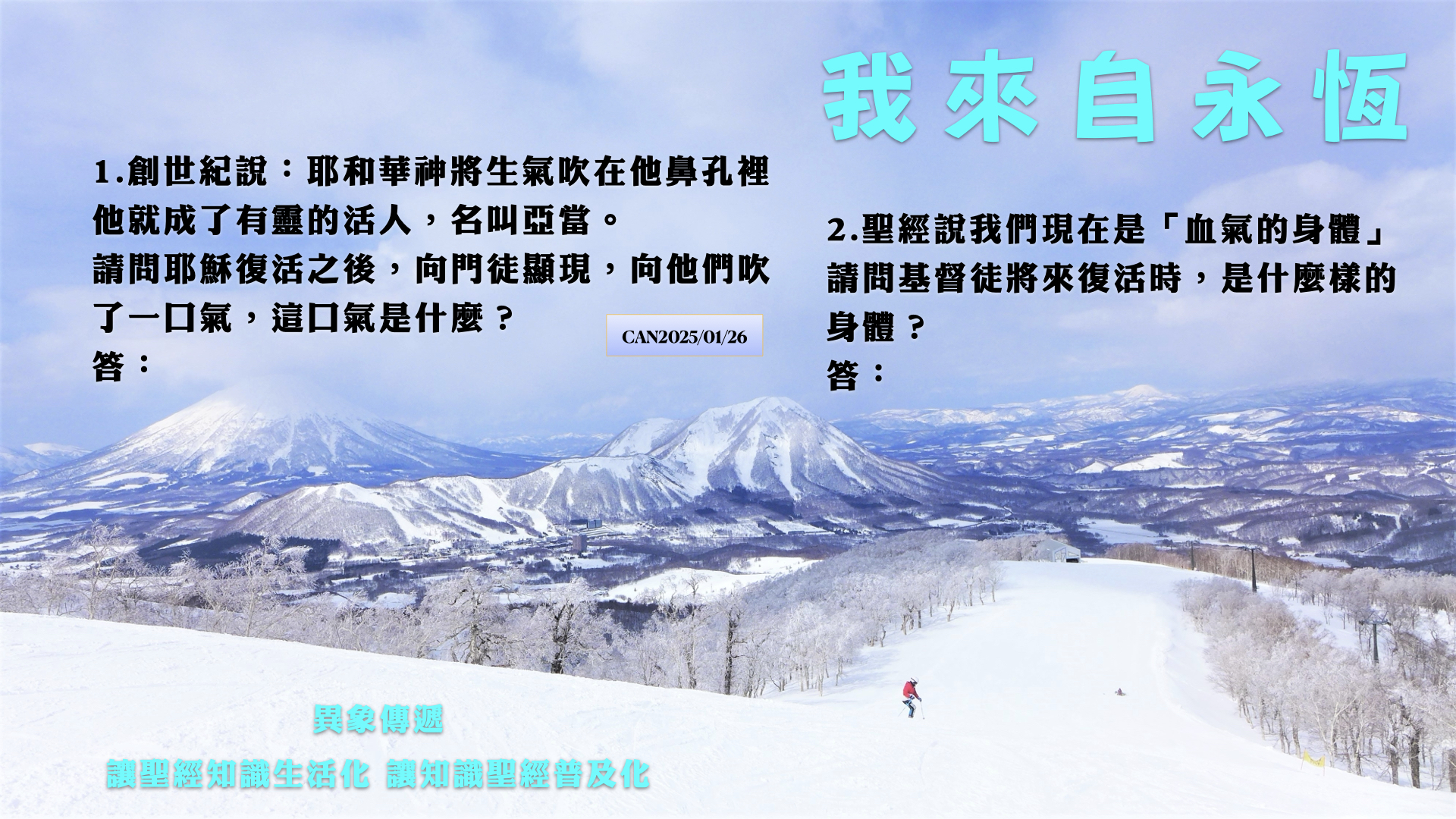 我來自永恆

1.創世紀說：耶和華神將生氣吹在他鼻孔裡他就成了有靈的活人，名叫亞當。
請問耶穌復活之後，向門徒顯現，向他們吹了一口氣，這口氣是什麼？
答：

CAN2025/01/26

2.聖經說我們現在是「血氣的身體」請問基督徒將來復活時，是什麼樣的身體？
答：

異象傳遞

讓聖經知識生活化 讓知識聖經普及化